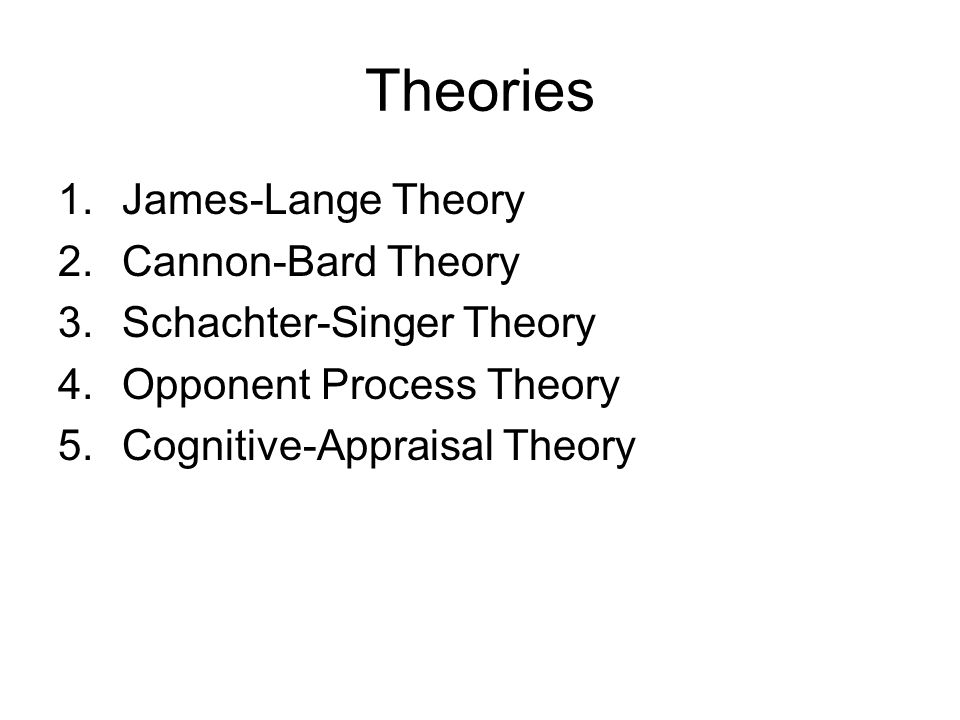 Theories

1. James-Lange Theory
2. Cannon-Bard Theory
3. Schachter-Singer Theory
4. Opponent Process Theory
5. Cognitive-Appraisal Theory